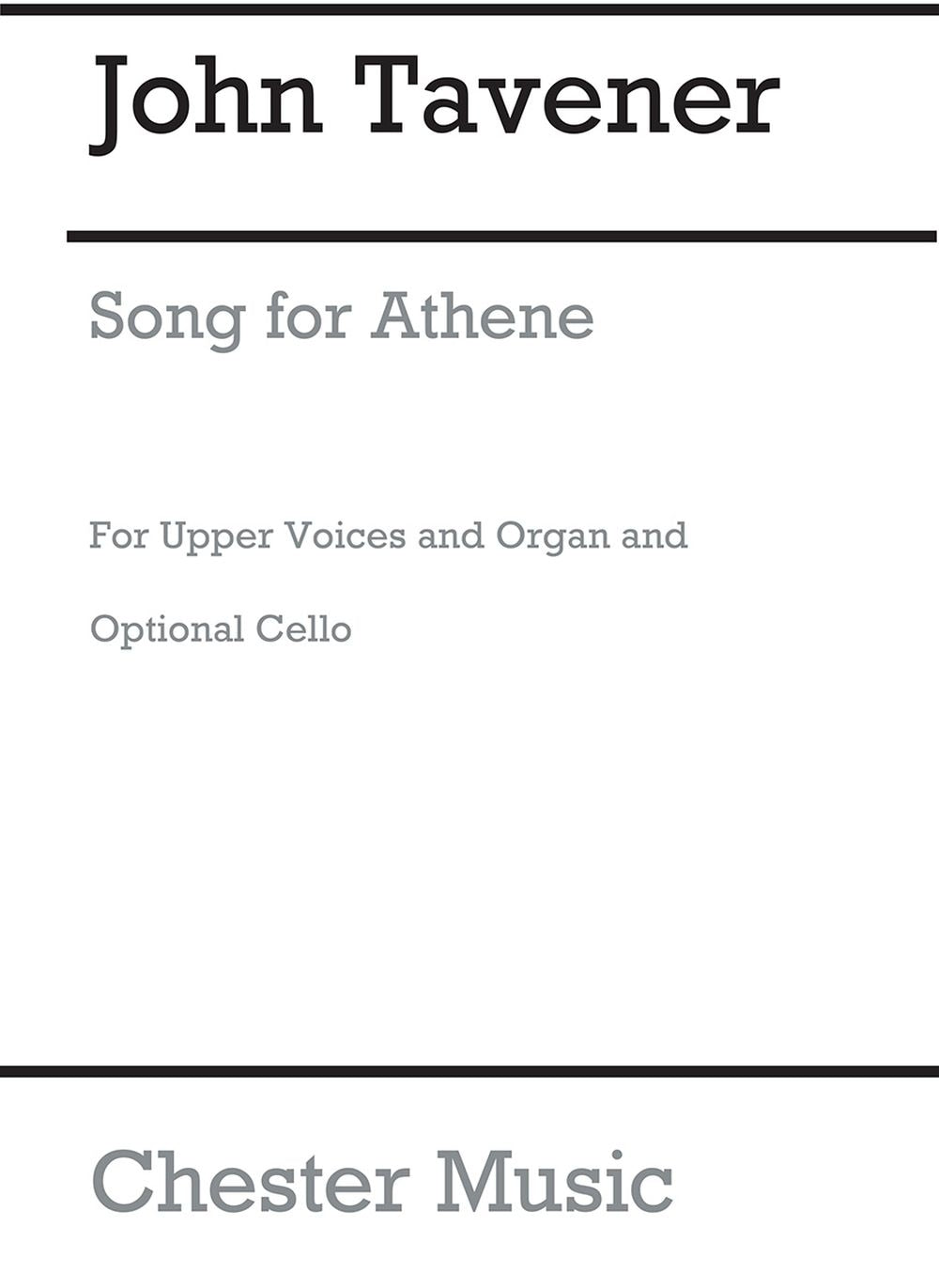 John Tavener

Song for Athene

For Upper Voices and Organ and

Optional Cello

Chester Music